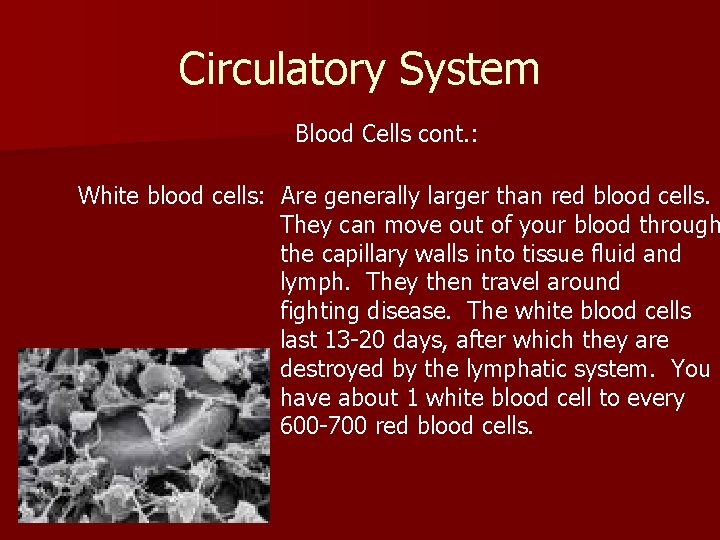 Circulatory System

Blood Cells cont.:

White blood cells: Are generally larger than red blood cells. They can move out of your blood through the capillary walls into tissue fluid and lymph. They then travel around fighting disease. The white blood cells last 13-20 days, after which they are destroyed by the lymphatic system. You have about 1 white blood cell to every 600-700 red blood cells.